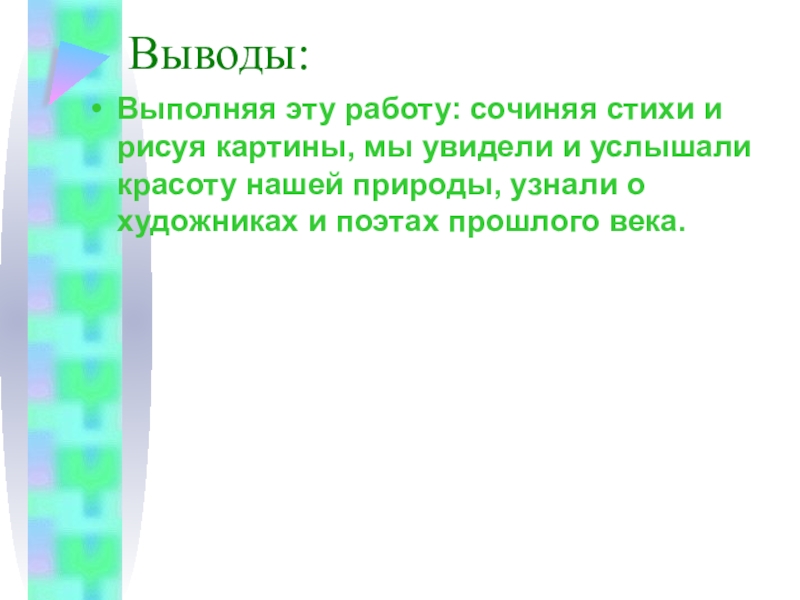 Выводы:

• Выполняя эту работу: сочиняя стихи и рисуя картины, мы увидели и услышали красоту нашей природы, узнали о художниках и поэтах прошлого века.